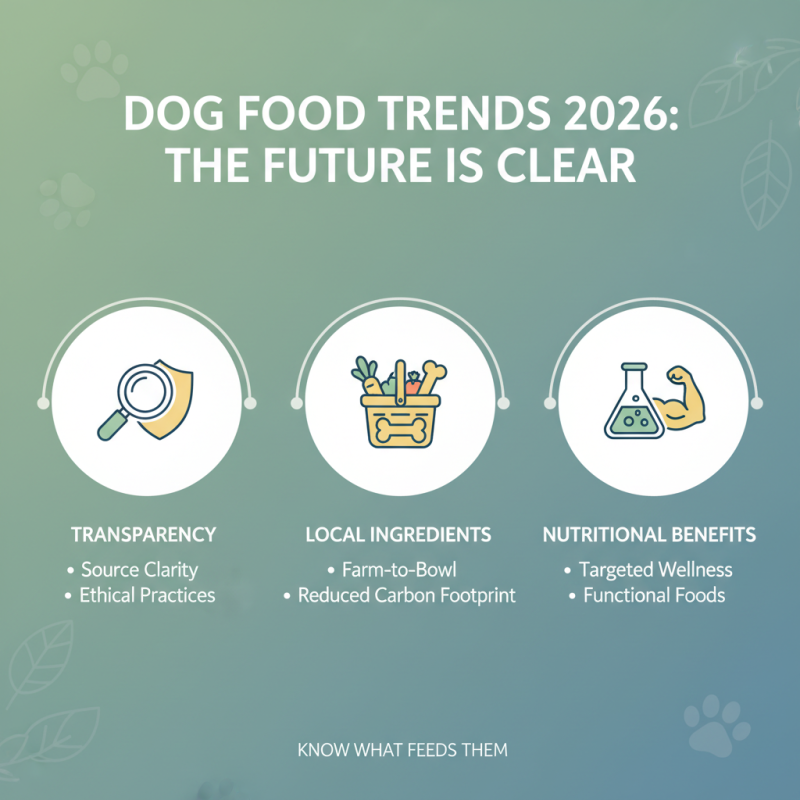 DOG FOOD TRENDS 2026: THE FUTURE IS CLEAR

TRANSPARENCY
• Source Clarity
• Ethical Practices

LOCAL INGREDIENTS
• Farm-to-Bowl
• Reduced Carbon Footprint

NUTRITIONAL BENEFITS
• Targeted Wellness
• Functional Foods

KNOW WHAT FEEDS THEM